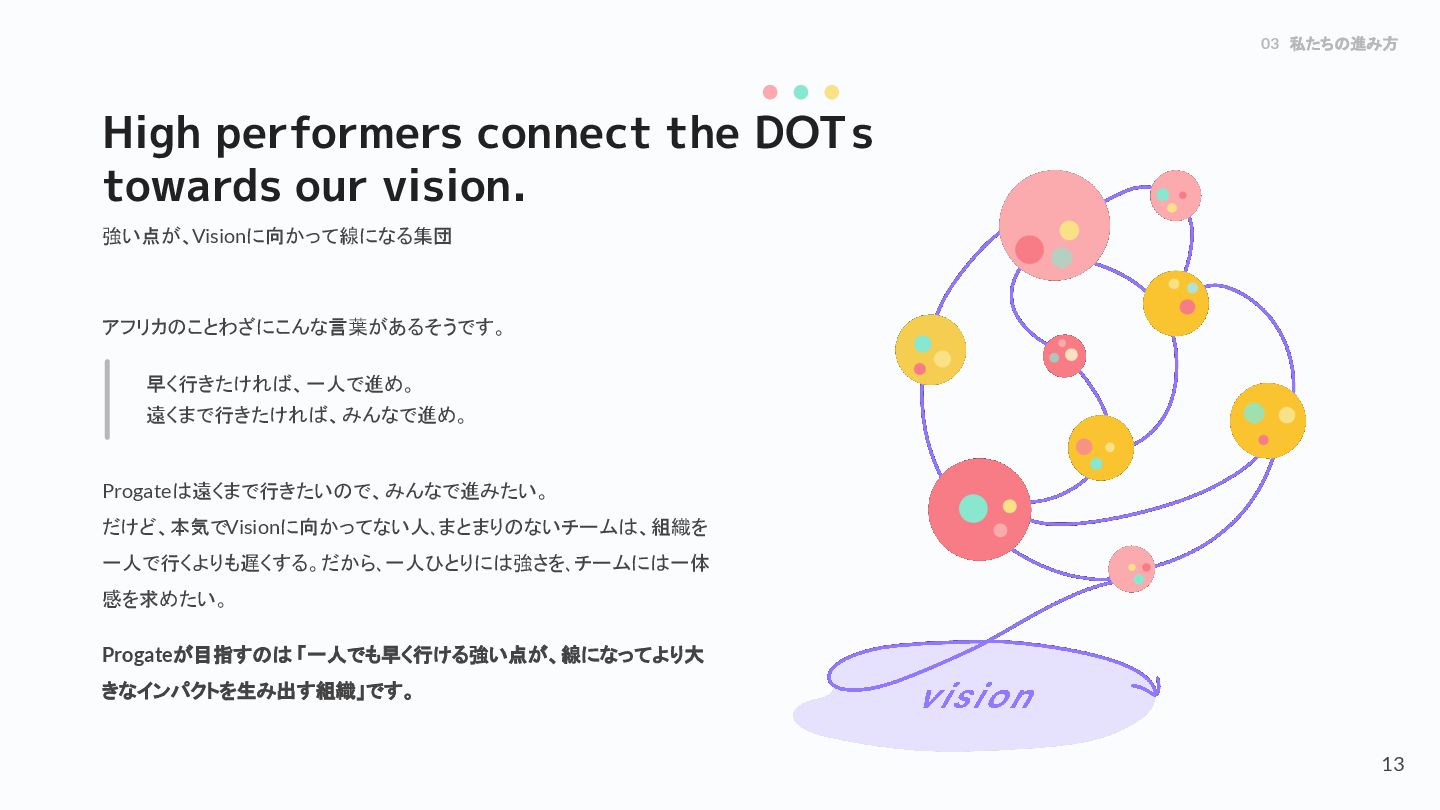 03 私たちの進み方

High performers connect the DOTs towards our vision.

強い点が、Visionに向かって線になる集団

アフリカのことわざにこんな言葉があるそうです。

早く行きたければ、一人で進め。
遠くまで行きたければ、みんなで進め。

Progateは遠くまで行きたいので、みんなで進みたい。
だけど、本気でVisionに向かってない人、まとまりのないチームは、組織を一人で行くよりも遅くする。だから、一人ひとりには強さを、チームには一体感を求めたい。

Progateが目指すのは「一人でも早く行ける強い点が、線になってより大きなインパクトを生み出す組織」です。

vision

13